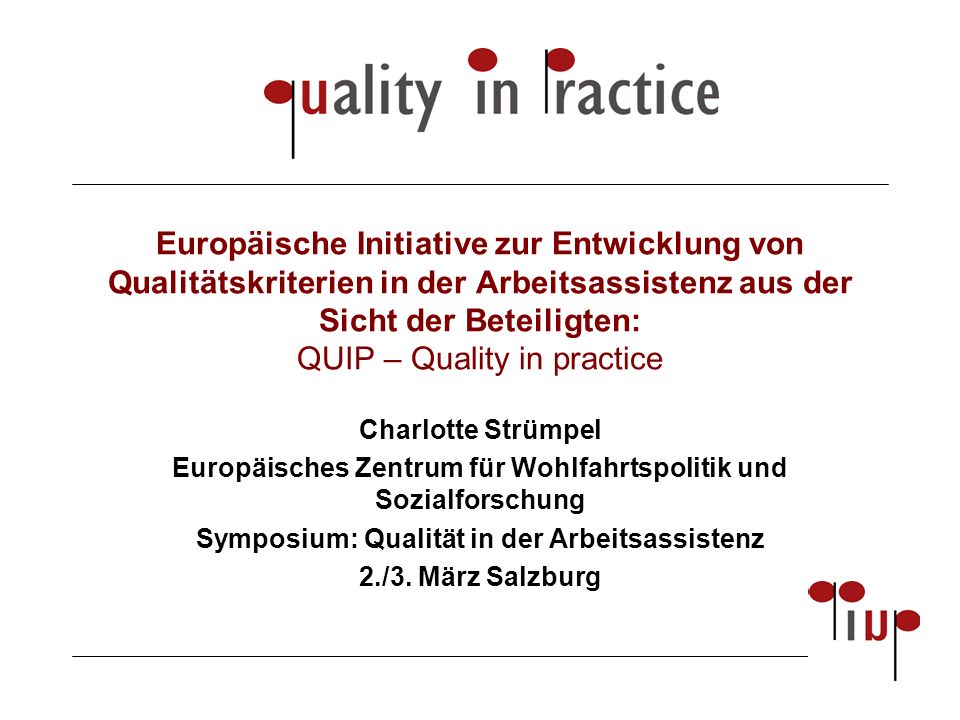 quality in practice

Europäische Initiative zur Entwicklung von Qualitätskriterien in der Arbeitsassistenz aus der Sicht der Beteiligten:
QUIP – Quality in practice

Charlotte Strümpel
Europäisches Zentrum für Wohlfahrtspolitik und Sozialforschung
Symposium: Qualität in der Arbeitsassistenz
2./3. März Salzburg

quip